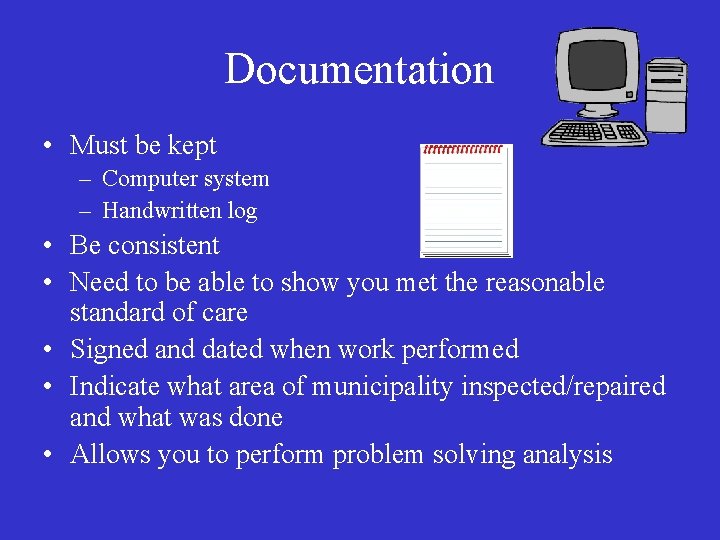 Documentation

• Must be kept
 – Computer system
 – Handwritten log
• Be consistent
• Need to be able to show you met the reasonable standard of care
• Signed and dated when work performed
• Indicate what area of municipality inspected/repaired and what was done
• Allows you to perform problem solving analysis